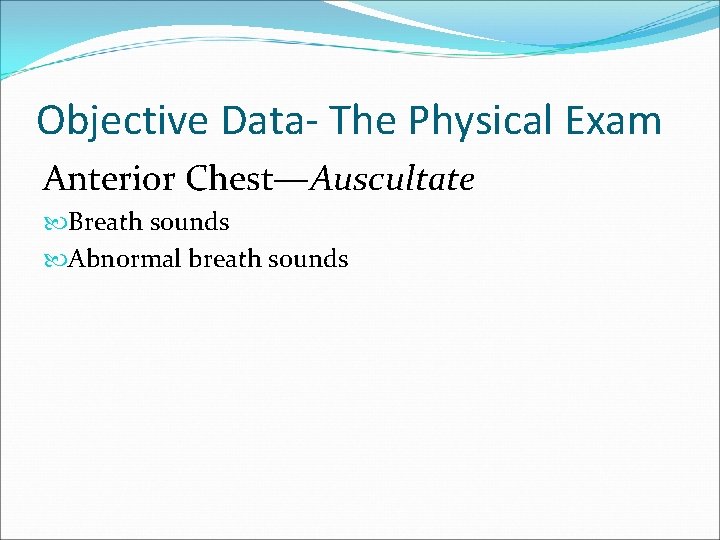 Objective Data- The Physical Exam

Anterior Chest—Auscultate

Breath sounds

Abnormal breath sounds